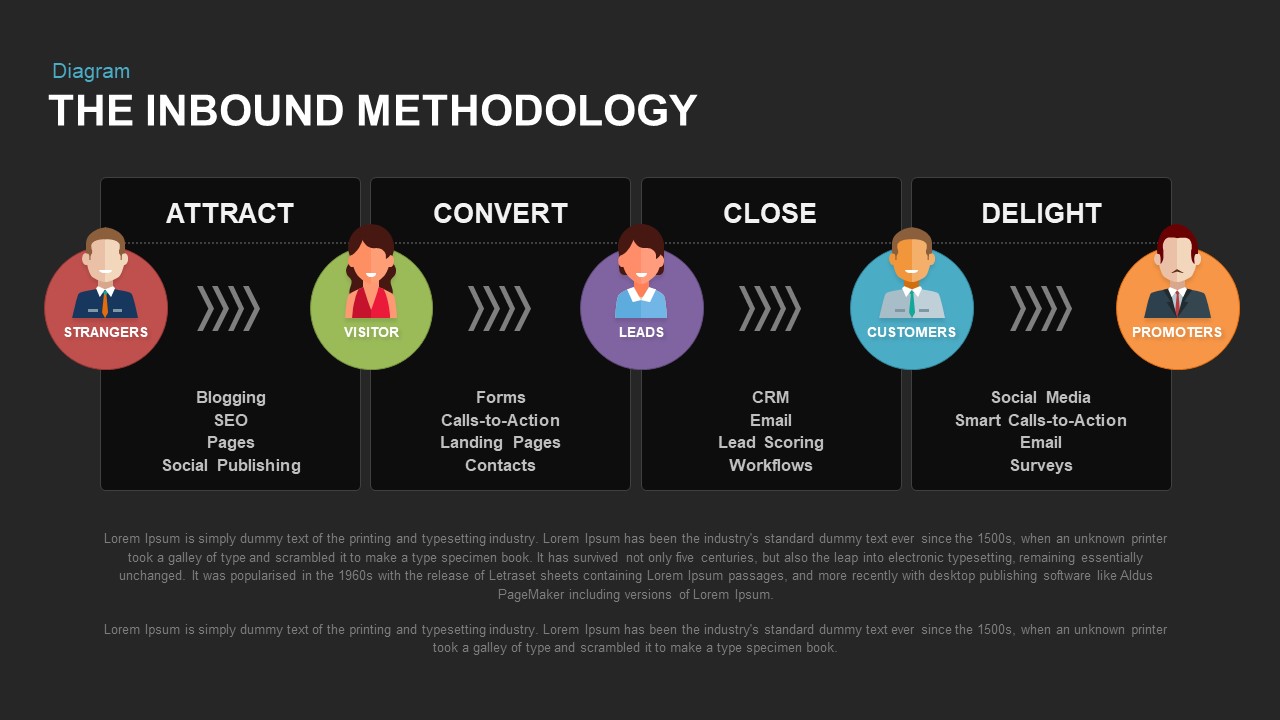 Diagram
THE INBOUND METHODOLOGY

ATTRACT

CONVERT

CLOSE

DELIGHT

STRANGERS

VISITOR

LEADS

CUSTOMERS

PROMOTERS

Blogging
SEO
Pages
Social Publishing

Forms
Calls-to-Action
Landing Pages
Contacts

CRM
Email
Lead Scoring
Workflows

Social Media
Smart Calls-to-Action
Email
Surveys

Lorem Ipsum is simply dummy text of the printing and typesetting industry. Lorem Ipsum has been the industry's standard dummy text ever since the 1500s, when an unknown printer took a galley of type and scrambled it to make a type specimen book. It has survived not only five centuries, but also the leap into electronic typesetting, remaining essentially unchanged. It was popularised in the 1960s with the release of Letraset sheets containing Lorem Ipsum passages, and more recently with desktop publishing software like Aldus PageMaker including versions of Lorem Ipsum.

Lorem Ipsum is simply dummy text of the printing and typesetting industry. Lorem Ipsum has been the industry's standard dummy text ever since the 1500s, when an unknown printer took a galley of type and scrambled it to make a type specimen book.